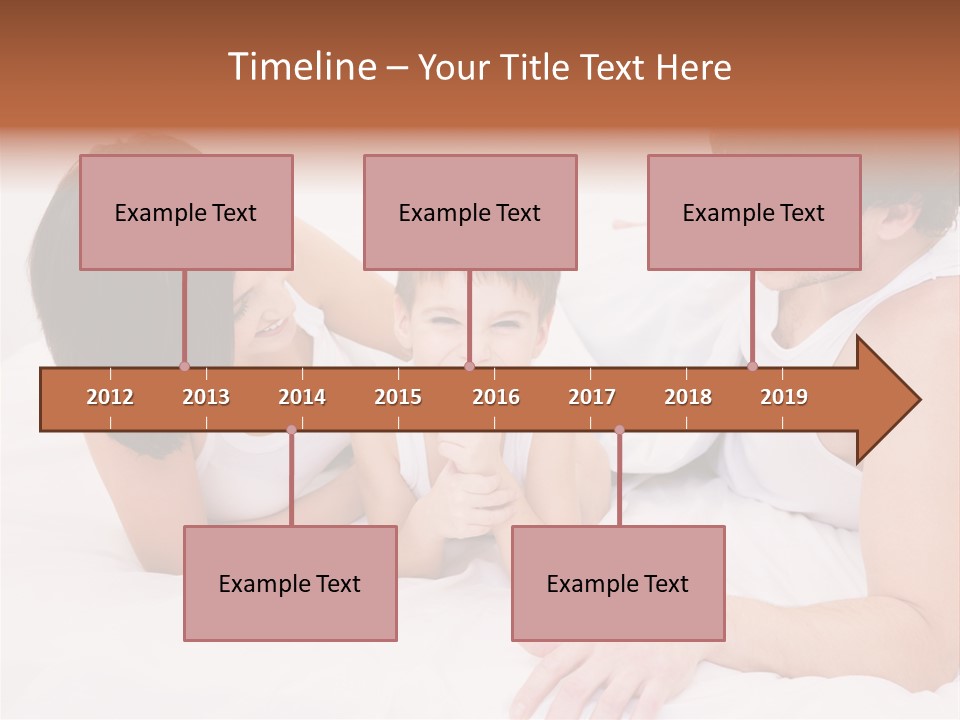 Timeline – Your Title Text Here

Example Text

Example Text

Example Text

2012 2013 2014 2015 2016 2017 2018 2019

Example Text

Example Text